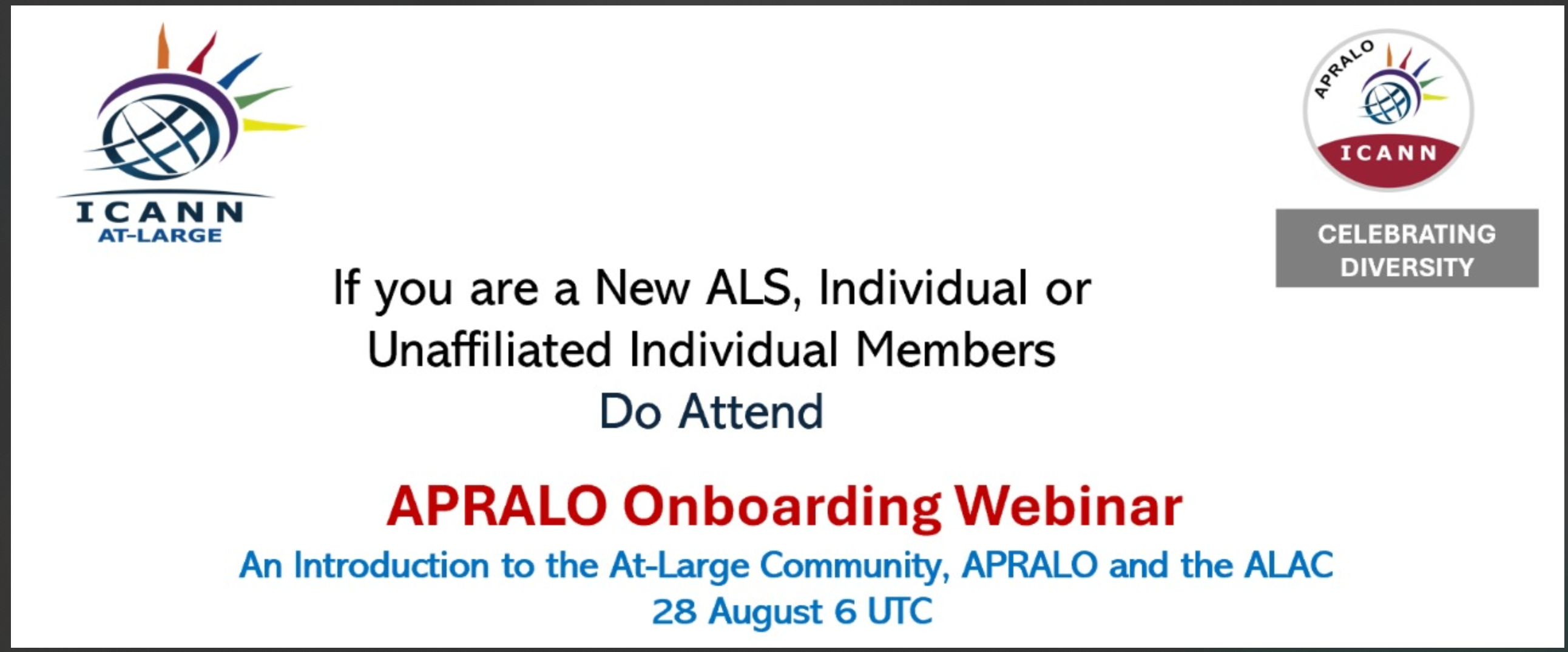 ICANN
AT-LARGE

APRALO
ICANN

CELEBRATING DIVERSITY

If you are a New ALS, Individual or Unaffiliated Individual Members
Do Attend

APRALO Onboarding Webinar
An Introduction to the At-Large Community, APRALO and the ALAC
28 August 6 UTC